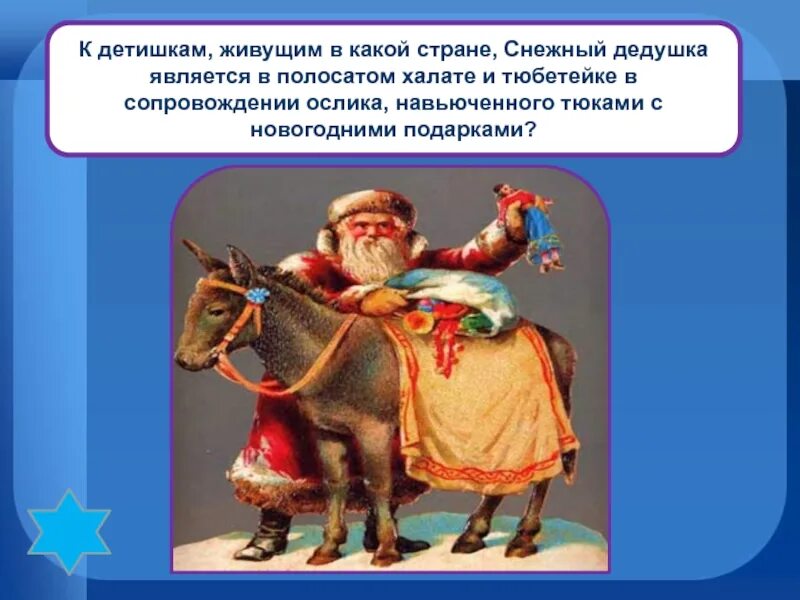 К детишкам, живущим в какой стране, Снежный дедушка является в полосатом халате и тюбетейке в сопровождении ослика, навьюченного тюками с новогодними подарками?